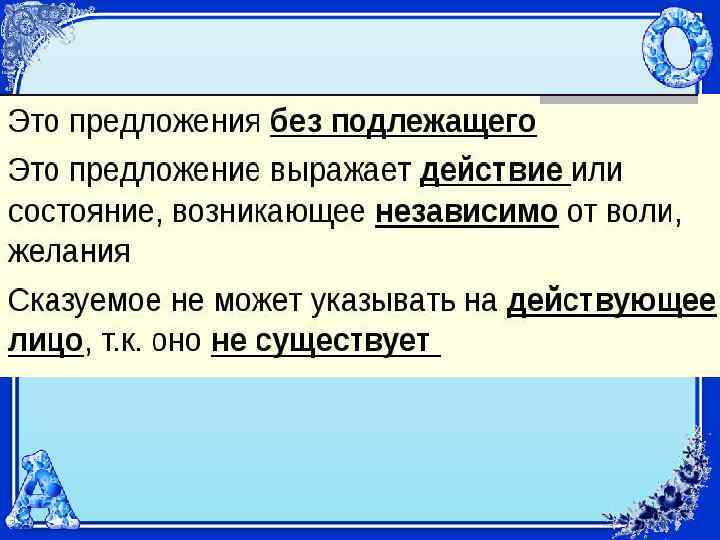 О

Это предложения без подлежащего

Это предложение выражает действие или состояние, возникающее независимо от воли, желания

Сказуемое не может указывать на действующее лицо, т.к. оно не существует

А